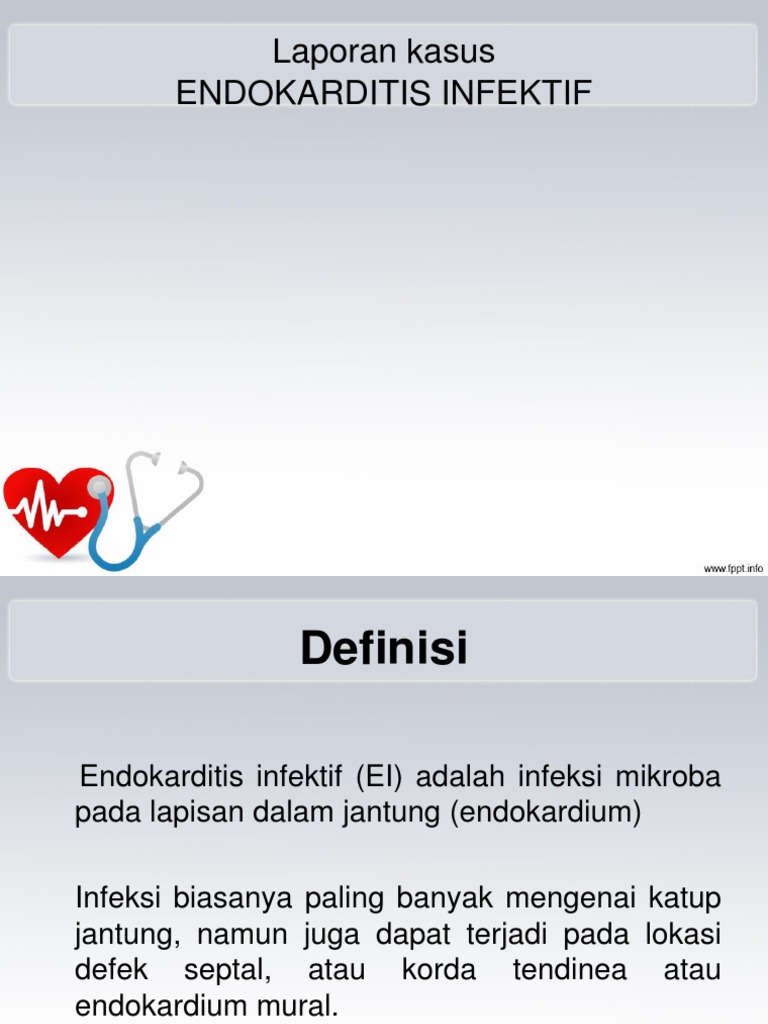 Laporan kasus
ENDOKARDITIS INFEKTIF

www.fppt.info

Definisi

Endokarditis infektif (EI) adalah infeksi mikroba pada lapisan dalam jantung (endokardium)

Infeksi biasanya paling banyak mengenai katup jantung, namun juga dapat terjadi pada lokasi defek septal, atau korda tendinea atau endokardium mural.